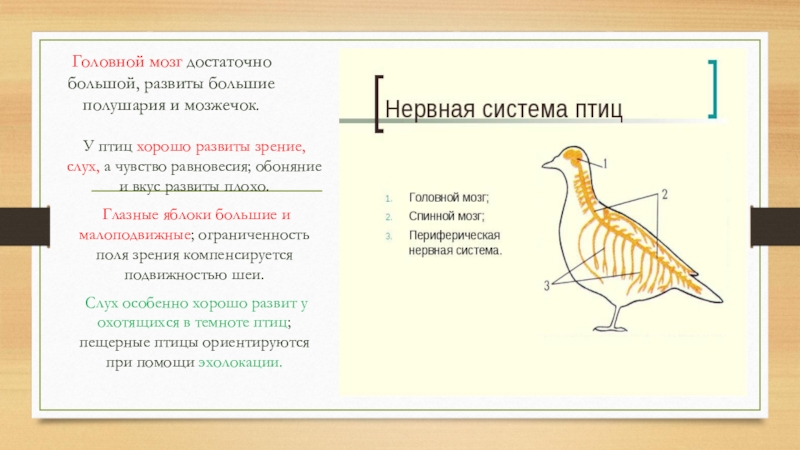 Головной мозг достаточно большой, развиты большие полушария и мозжечок.

У птиц хорошо развиты зрение, слух, а чувство равновесия; обоняние и вкус развиты плохо.

Глазные яблоки большие и малоподвижные; ограниченность поля зрения компенсируется подвижностью шеи.

Слух особенно хорошо развит у охотящихся в темноте птиц; пещерные птицы ориентируются при помощи эхолокации.

Нервная система птиц

1. Головной мозг;
2. Спинной мозг;
3. Периферическая нервная система.

1
2
3